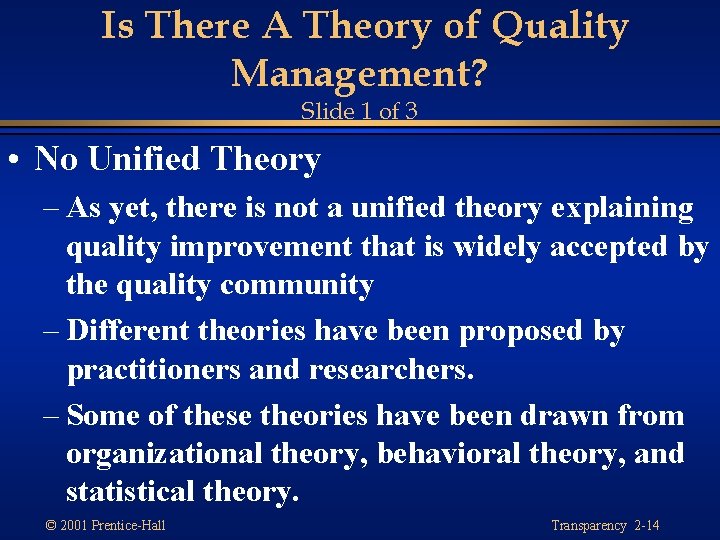 Is There A Theory of Quality Management?
Slide 1 of 3

• No Unified Theory
– As yet, there is not a unified theory explaining quality improvement that is widely accepted by the quality community
– Different theories have been proposed by practitioners and researchers.
– Some of these theories have been drawn from organizational theory, behavioral theory, and statistical theory.

© 2001 Prentice-Hall
Transparency 2-14